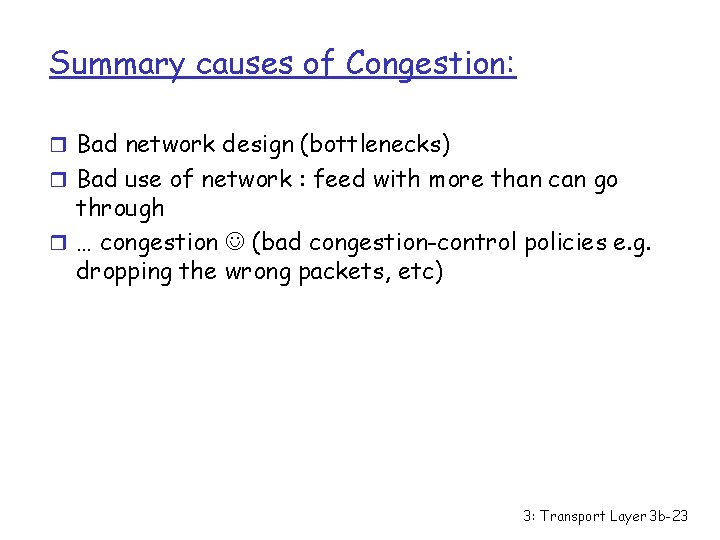 Summary causes of Congestion:

❒ Bad network design (bottlenecks)
❒ Bad use of network : feed with more than can go through
❒ … congestion ☺ (bad congestion-control policies e.g. dropping the wrong packets, etc)

3: Transport Layer 3b-23